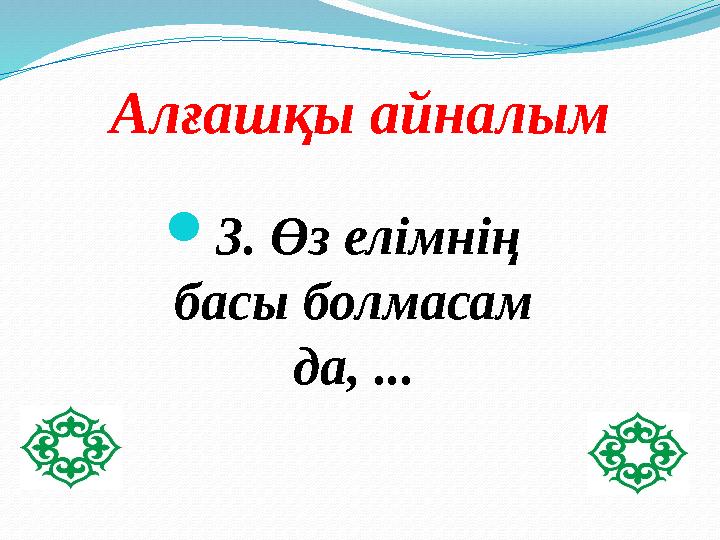 Алғашқы айналым

3. Өз елімнің басы болмасам да, ...